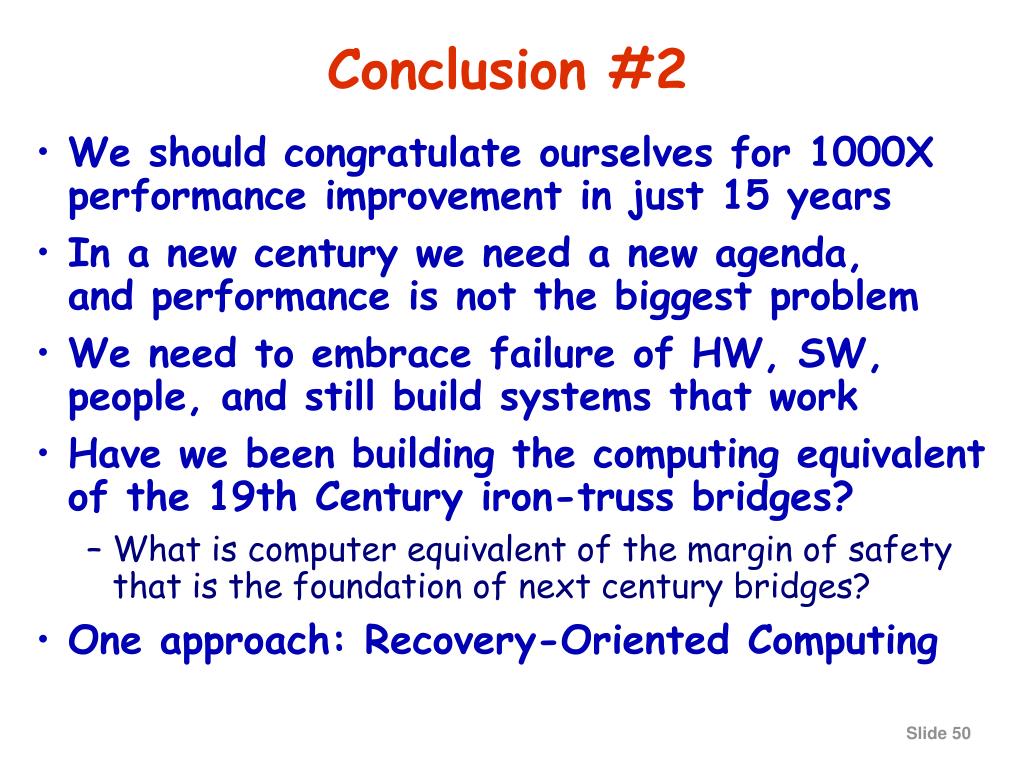 Conclusion #2

• We should congratulate ourselves for 1000X performance improvement in just 15 years
• In a new century we need a new agenda, and performance is not the biggest problem
• We need to embrace failure of HW, SW, people, and still build systems that work
• Have we been building the computing equivalent of the 19th Century iron-truss bridges?
– What is computer equivalent of the margin of safety that is the foundation of next century bridges?
• One approach: Recovery-Oriented Computing

Slide 50